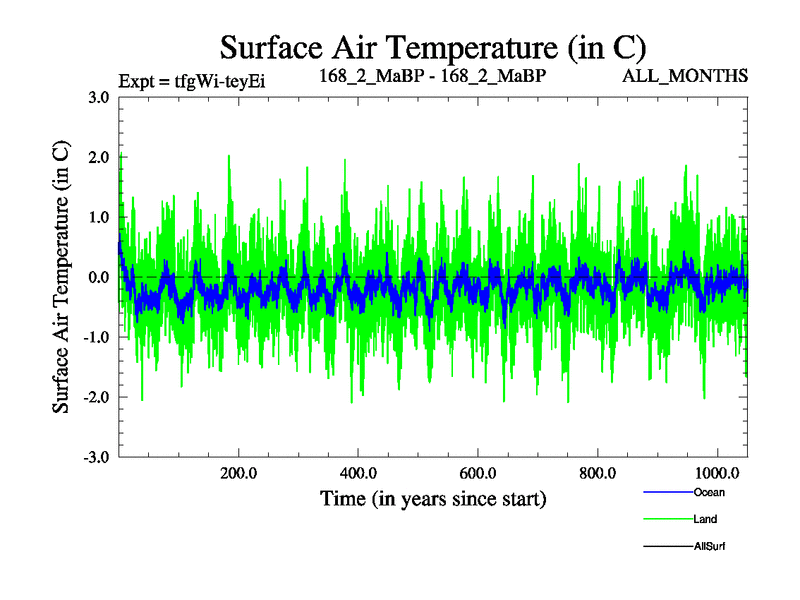 Surface Air Temperature (in C)

Expt = tfgWi-teyEi
168_2_MaBP - 168_2_MaBP
ALL_MONTHS

Surface Air Temperature (in C)

3.0
2.0
1.0
0.0
-1.0
-2.0
-3.0

200.0
400.0
600.0
800.0
1000.0

Time (in years since start)

Ocean
Land
AllSurf